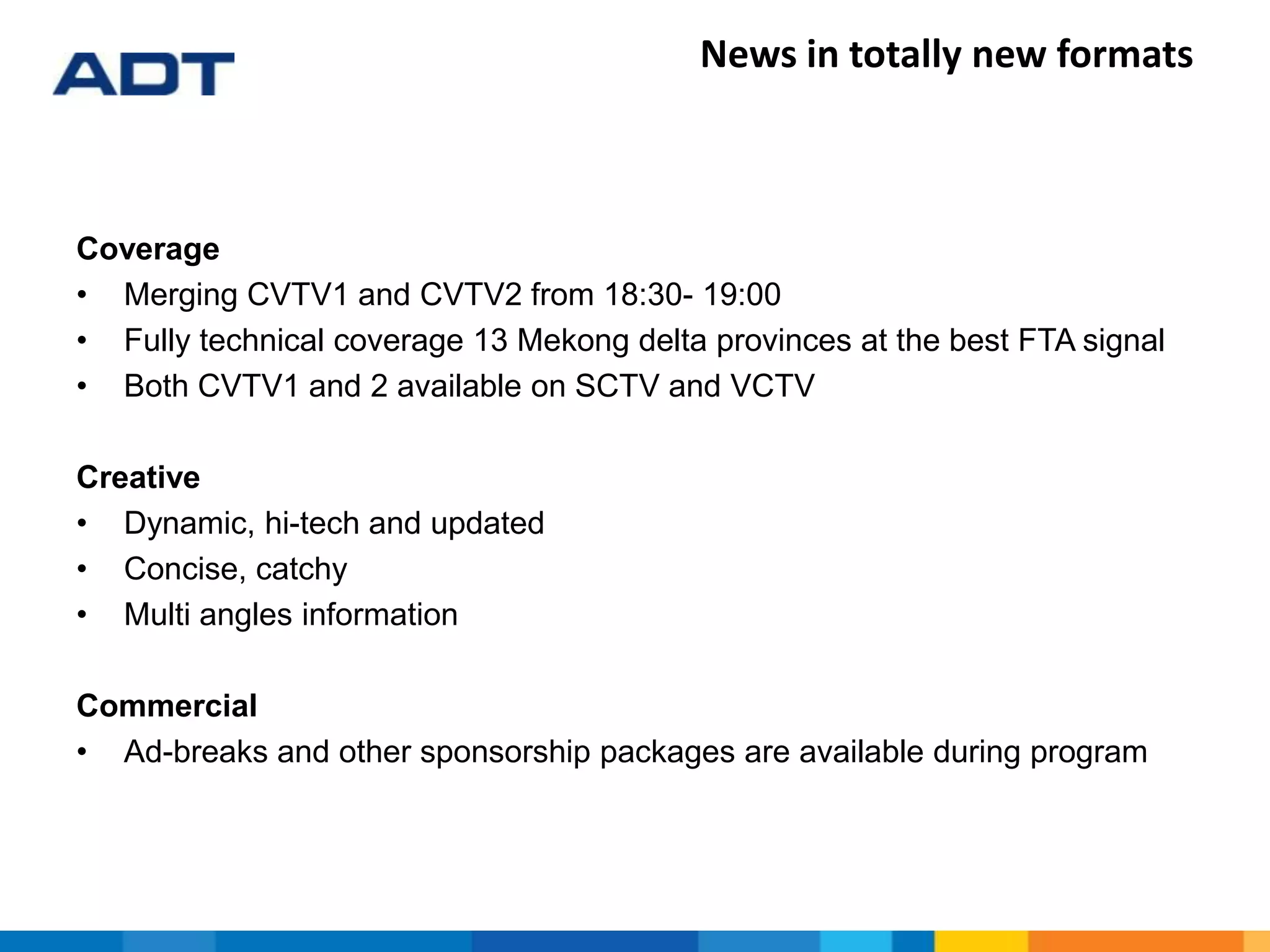 ADT

News in totally new formats

Coverage
• Merging CVTV1 and CVTV2 from 18:30- 19:00
• Fully technical coverage 13 Mekong delta provinces at the best FTA signal
• Both CVTV1 and 2 available on SCTV and VCTV

Creative
• Dynamic, hi-tech and updated
• Concise, catchy
• Multi angles information

Commercial
• Ad-breaks and other sponsorship packages are available during program